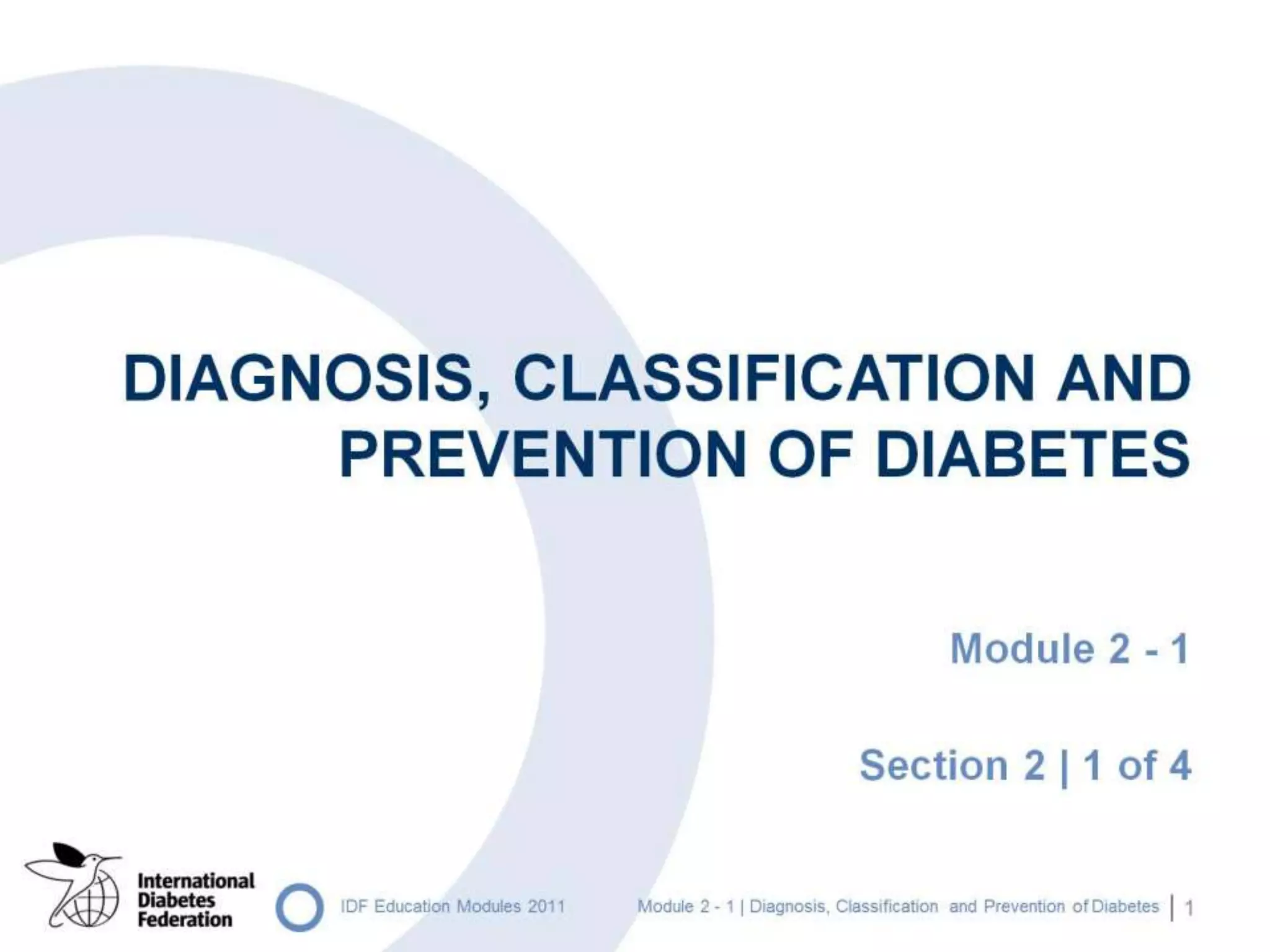 DIAGNOSIS, CLASSIFICATION AND PREVENTION OF DIABETES

Module 2 - 1

Section 2 | 1 of 4

International Diabetes Federation

IDF Education Modules 2011

Module 2 - 1 | Diagnosis, Classification and Prevention of Diabetes | 1